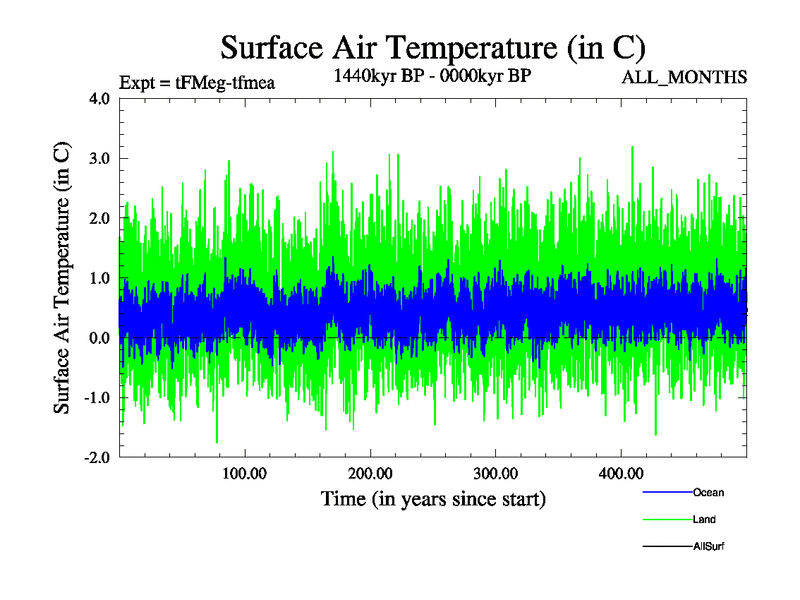 Surface Air Temperature (in C)

Expt = tFMeg-tfmea

1440kyr BP - 0000kyr BP

ALL_MONTHS

Surface Air Temperature (in C)

4.0
3.0
2.0
1.0
0.0
-1.0
-2.0

100.00
200.00
300.00
400.00

Time (in years since start)

Ocean
Land
AllSurf